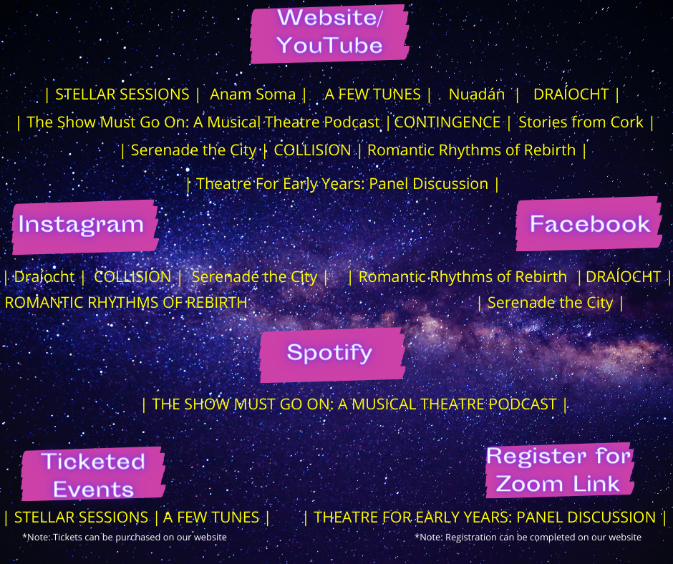 Website/ YouTube

| STELLAR SESSIONS | Anam Soma | A FEW TUNES | Nuadán | DRAÍOCHT | | The Show Must Go On: A Musical Theatre Podcast | CONTINGENCE | Stories from Cork | | Serenade the City | COLLISION | Romantic Rhythms of Rebirth | | Theatre For Early Years: Panel Discussion |

Instagram

| Draíocht | COLLISION | Serenade the City | ROMANTIC RHYTHMS OF REBIRTH

Facebook

| Romantic Rhythms of Rebirth | DRAÍOCHT | | Serenade the City |

Spotify

| THE SHOW MUST GO ON: A MUSICAL THEATRE PODCAST |

Ticketed Events

| STELLAR SESSIONS | A FEW TUNES |

*Note: Tickets can be purchased on our website

Register for Zoom Link

| THEATRE FOR EARLY YEARS: PANEL DISCUSSION |

*Note: Registration can be completed on our website